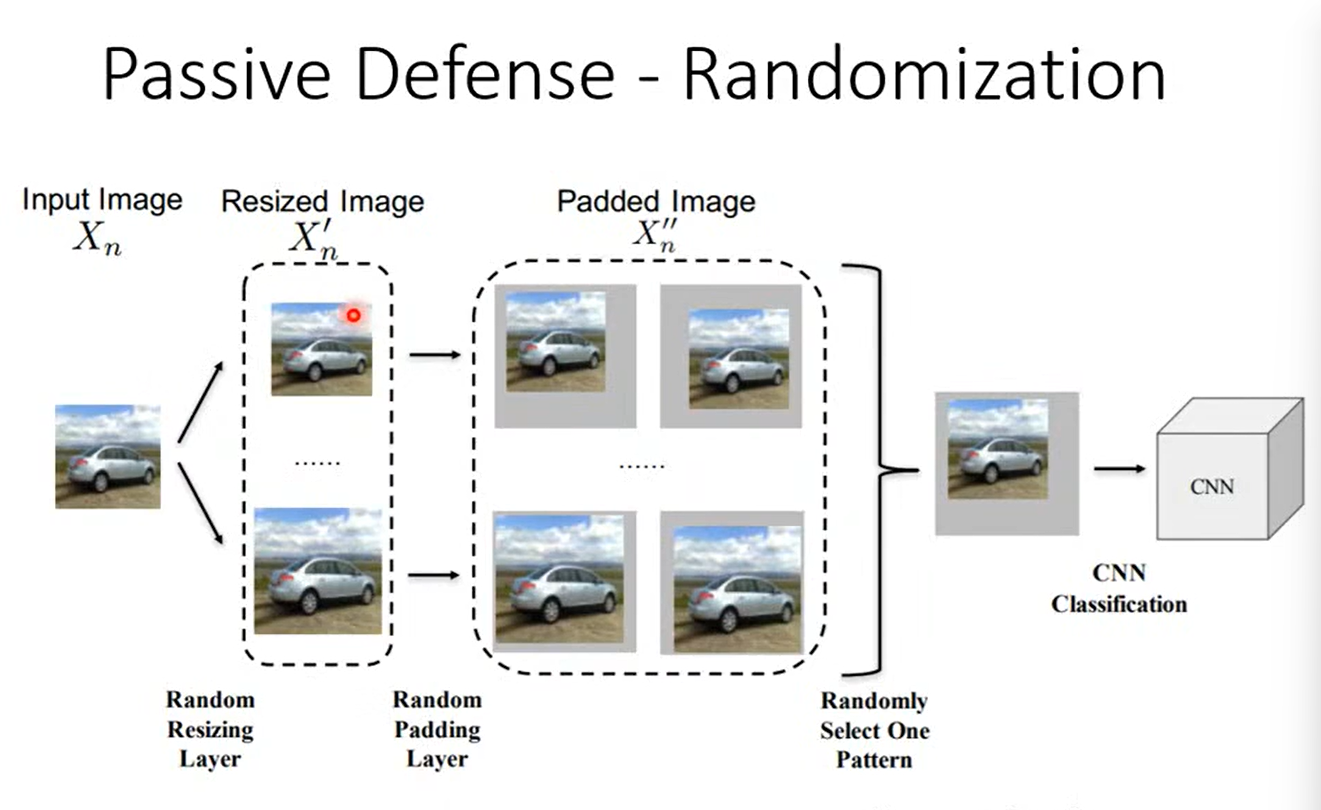 Passive Defense - Randomization

Input Image
$X_n$

Resized Image
$X'_n$

Padded Image
$X''_n$

......

......

CNN

CNN Classification

Random Resizing Layer

Random Padding Layer

Randomly Select One Pattern